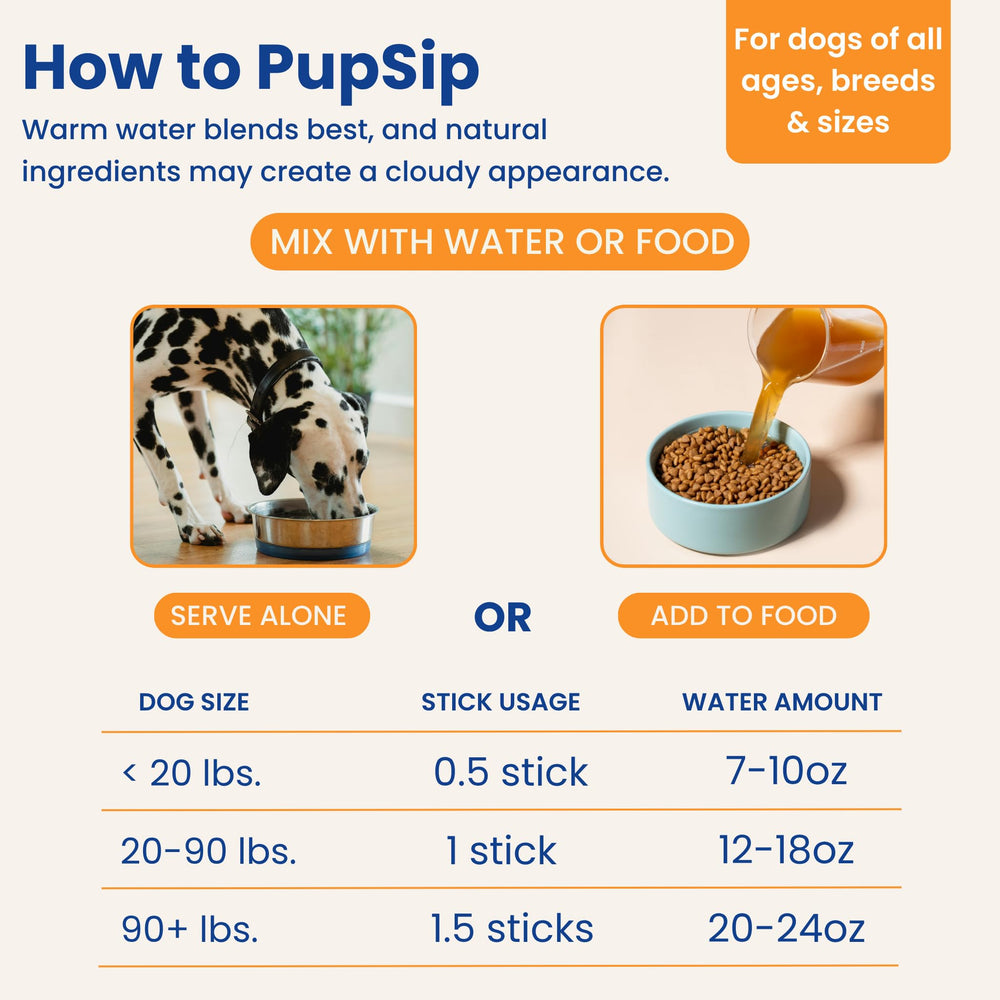 How to PupSip

Warm water blends best, and natural ingredients may create a cloudy appearance.

For dogs of all ages, breeds & sizes

MIX WITH WATER OR FOOD

SERVE ALONE

OR

ADD TO FOOD

| DOG SIZE | STICK USAGE | WATER AMOUNT |
|---|---|---|
| < 20 lbs. | 0.5 stick | 7-10oz |
| 20-90 lbs. | 1 stick | 12-18oz |
| 90+ lbs. | 1.5 sticks | 20-24oz |